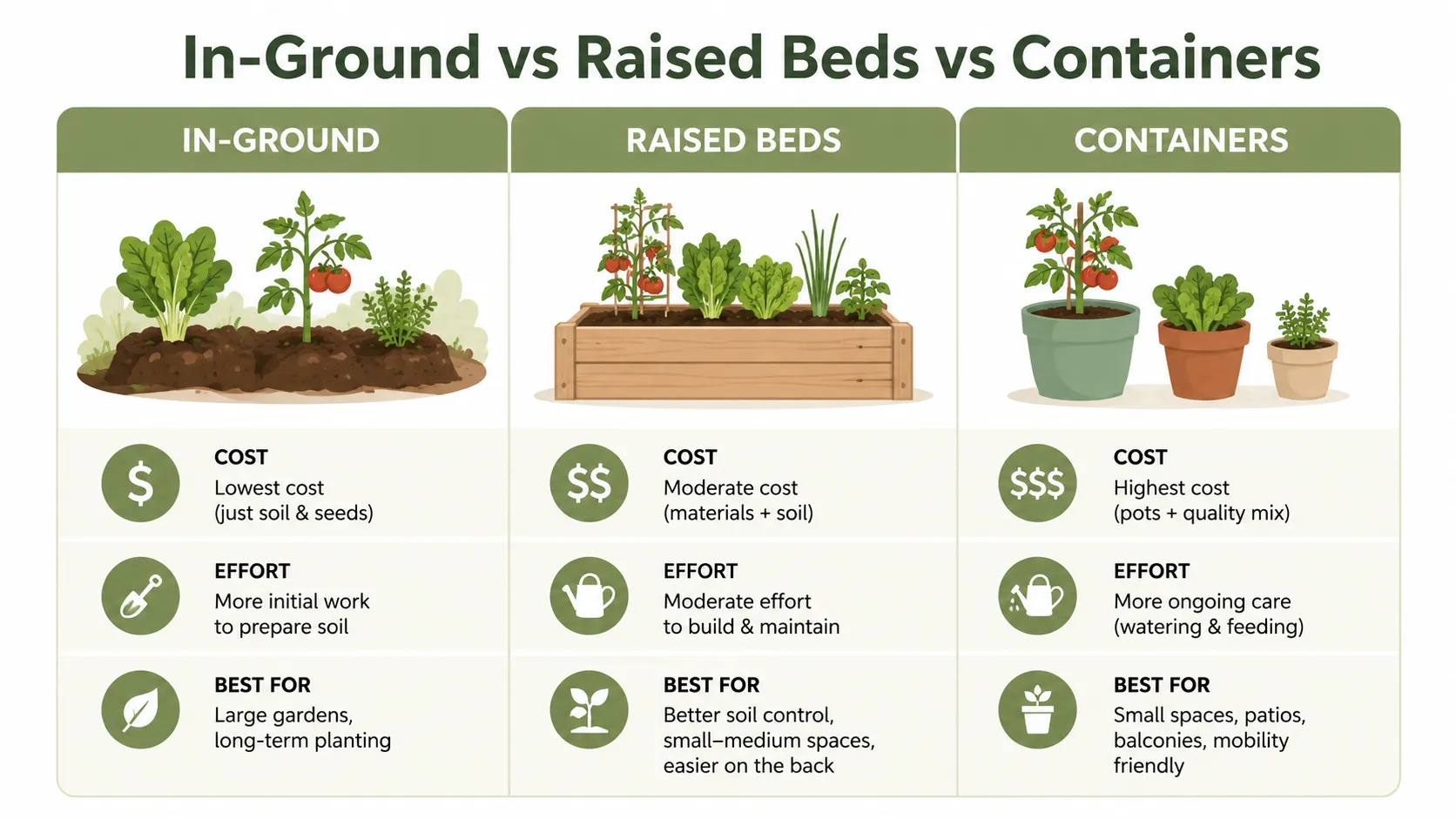 In-Ground vs Raised Beds vs Containers

IN-GROUND

$

COST
Lowest cost (just soil & seeds)

EFFORT
More initial work to prepare soil

BEST FOR
Large gardens, long-term planting

RAISED BEDS

$$

COST
Moderate cost (materials + soil)

EFFORT
Moderate effort to build & maintain

BEST FOR
Better soil control, small–medium spaces, easier on the back

CONTAINERS

$$$

COST
Highest cost (pots + quality mix)

EFFORT
More ongoing care (watering & feeding)

BEST FOR
Small spaces, patios, balconies, mobility friendly